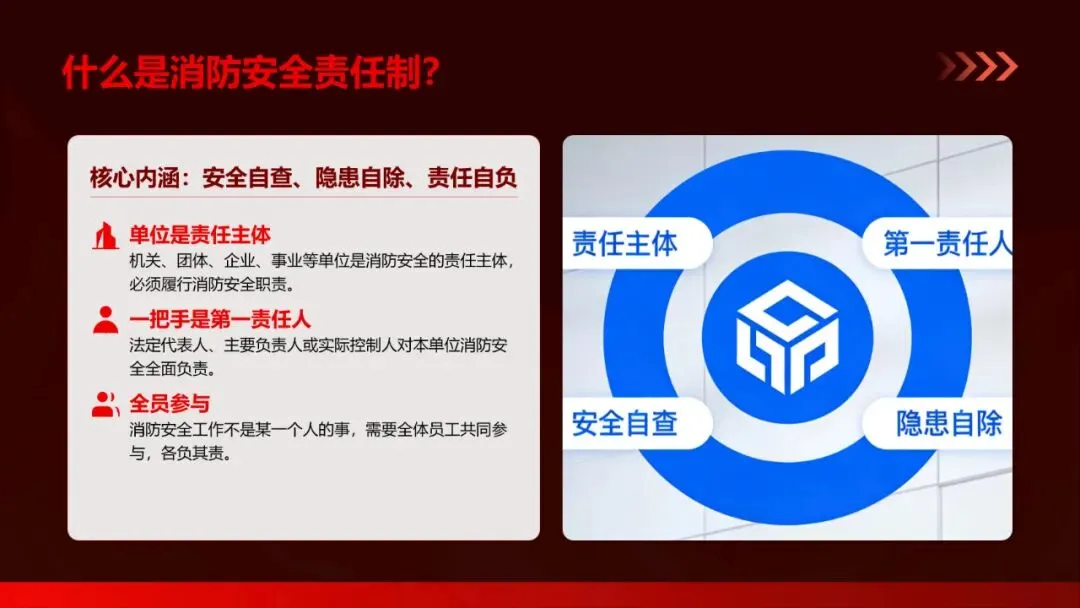 什么是消防安全责任制?

核心内涵：安全自查、隐患自除、责任自负

单位是责任主体
机关、团体、企业、事业等单位是消防安全的责任主体，必须履行消防安全职责。

一把手是第一责任人
法定代表人、主要负责人或实际控制人对本单位消防安全全面负责。

全员参与
消防安全工作不是某一个人的事，需要全体员工共同参与，各负其责。

责任主体

第一责任人

安全自查

隐患自除